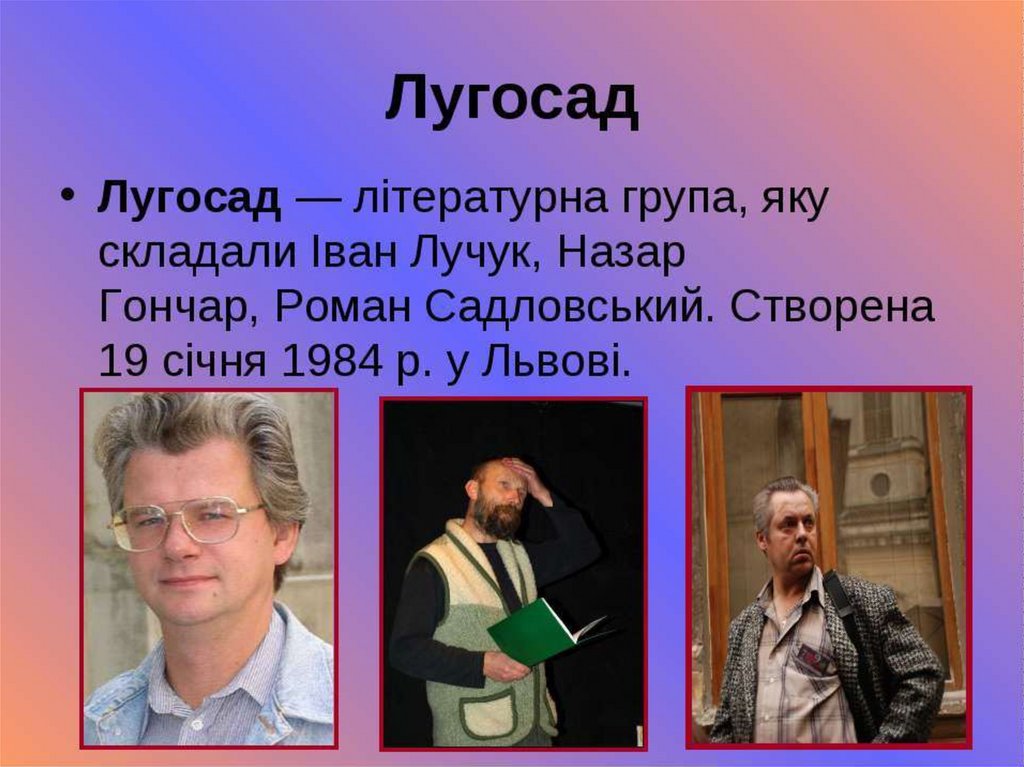 Лугосад

• Лугосад — літературна група, яку складали Іван Лучук, Назар Гончар, Роман Садловський. Створена 19 січня 1984 р. у Львові.